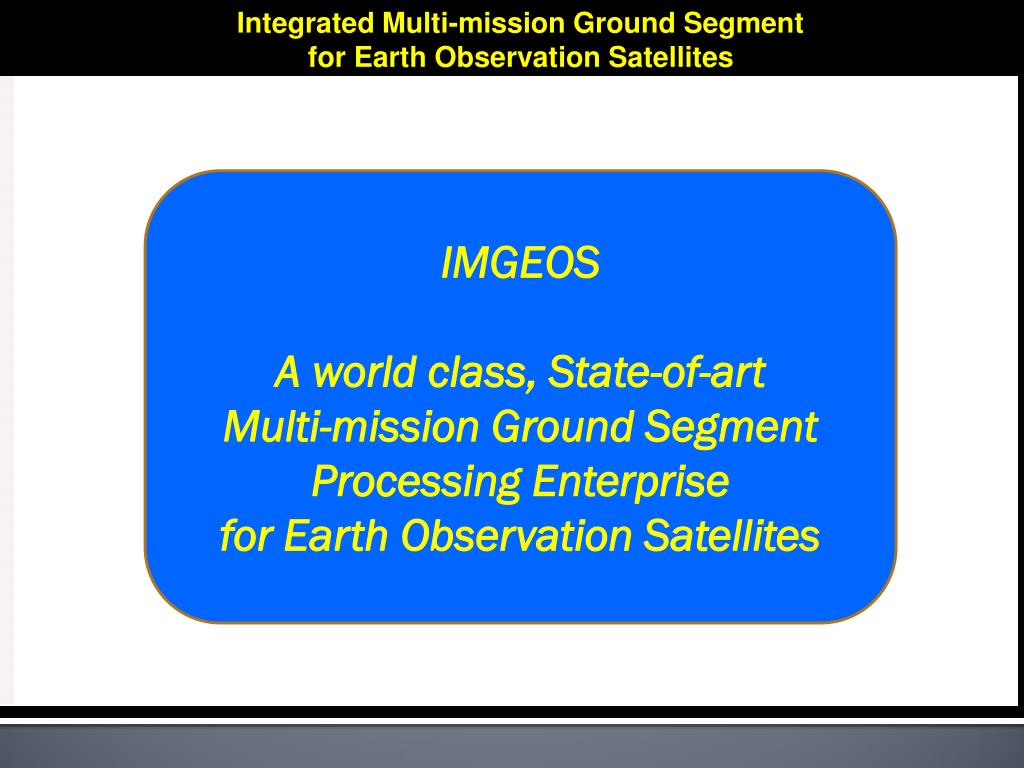 Integrated Multi-mission Ground Segment
for Earth Observation Satellites

IMGEOS

A world class, State-of-art
Multi-mission Ground Segment
Processing Enterprise
for Earth Observation Satellites